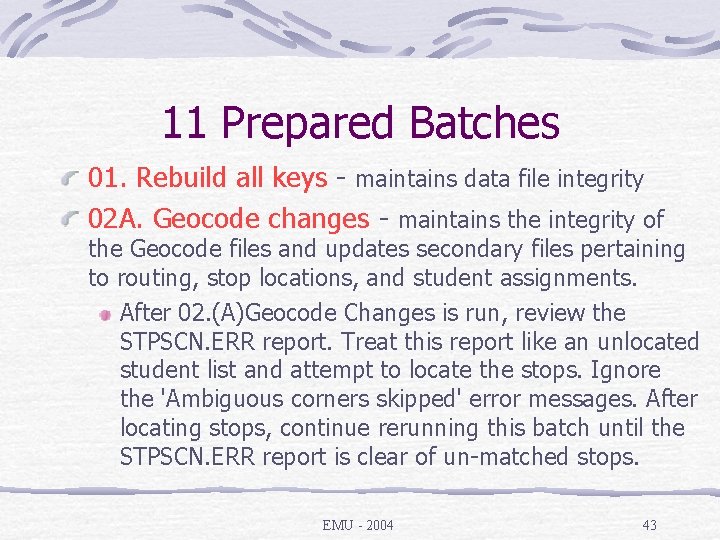 11 Prepared Batches

01. Rebuild all keys - maintains data file integrity

02A. Geocode changes - maintains the integrity of the Geocode files and updates secondary files pertaining to routing, stop locations, and student assignments.

After 02.(A)Geocode Changes is run, review the STPSCN.ERR report. Treat this report like an unlocated student list and attempt to locate the stops. Ignore the 'Ambiguous corners skipped' error messages. After locating stops, continue rerunning this batch until the STPSCN.ERR report is clear of un-matched stops.

EMU - 2004

43